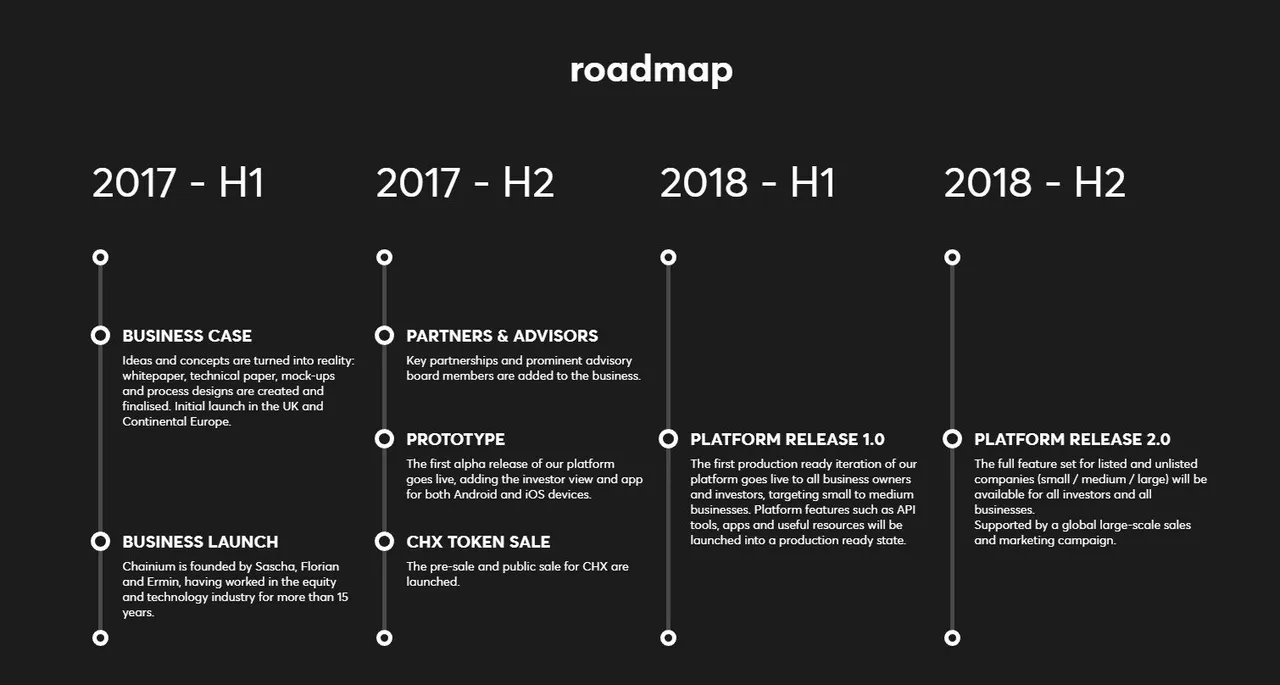 roadmap

2017 - H1

BUSINESS CASE
Ideas and concepts are turned into reality: whitepaper, technical paper, mock-ups and process designs are created and finalised. Initial launch in the UK and Continental Europe.

BUSINESS LAUNCH
Chainium is founded by Sascha, Florian and Ermin, having worked in the equity and technology industry for more than 15 years.

2017 - H2

PARTNERS & ADVISORS
Key partnerships and prominent advisory board members are added to the business.

PROTOTYPE
The first alpha release of our platform goes live, adding the investor view and app for both Android and iOS devices.

CHX TOKEN SALE
The pre-sale and public sale for CHX are launched.

2018 - H1

PLATFORM RELEASE 1.0
The first production ready iteration of our platform goes live to all business owners and investors, targeting small to medium businesses. Platform features such as API tools, apps and useful resources will be launched into a production ready state.

2018 - H2

PLATFORM RELEASE 2.0
The full feature set for listed and unlisted companies (small / medium / large) will be available for all investors and all businesses.
Supported by a global large-scale sales and marketing campaign.